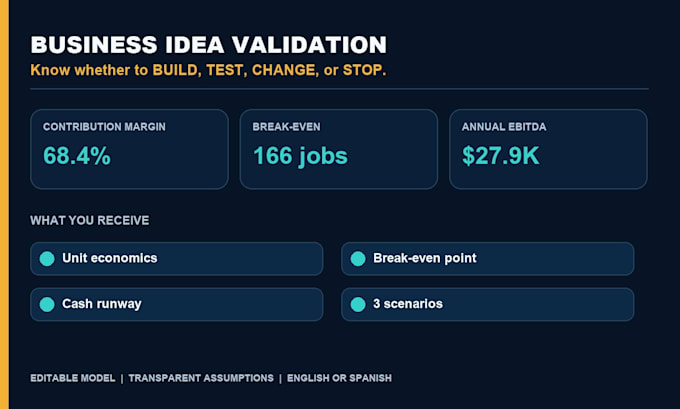 BUSINESS IDEA VALIDATION

Know whether to BUILD, TEST, CHANGE, or STOP.

CONTRIBUTION MARGIN
68.4%

BREAK-EVEN
166 jobs

ANNUAL EBITDA
$27.9K

WHAT YOU RECEIVE

Unit economics

Break-even point

Cash runway

3 scenarios

EDITABLE MODEL | TRANSPARENT ASSUMPTIONS | ENGLISH OR SPANISH